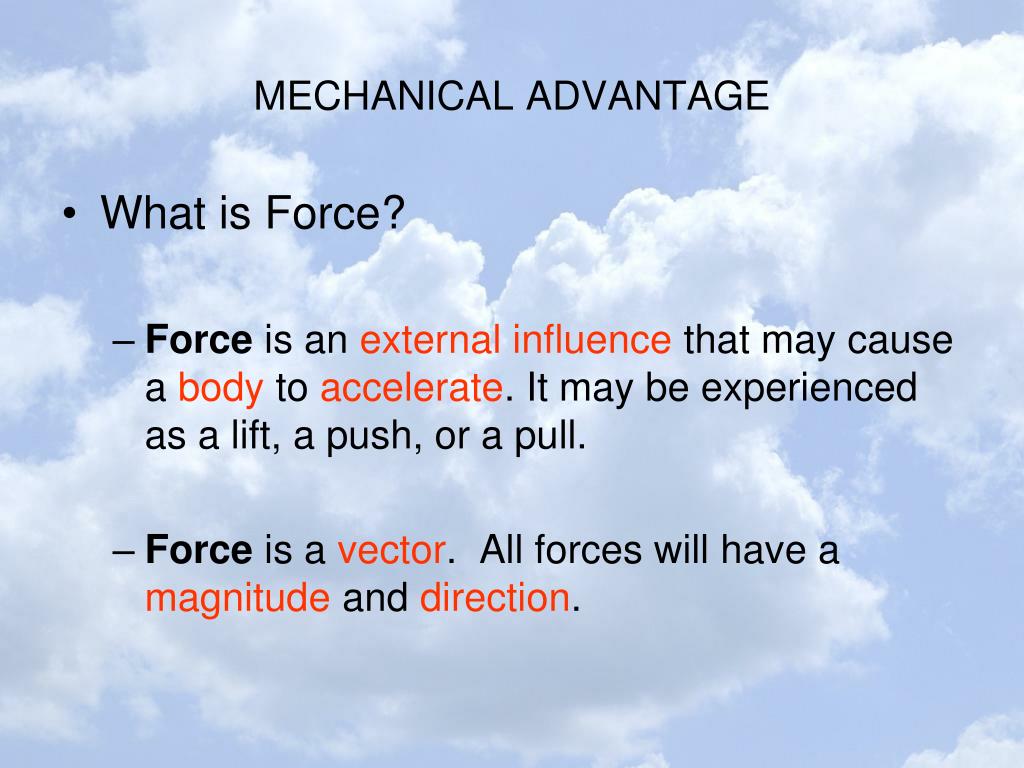 MECHANICAL ADVANTAGE

• What is Force?

– Force is an external influence that may cause a body to accelerate. It may be experienced as a lift, a push, or a pull.

– Force is a vector. All forces will have a magnitude and direction.